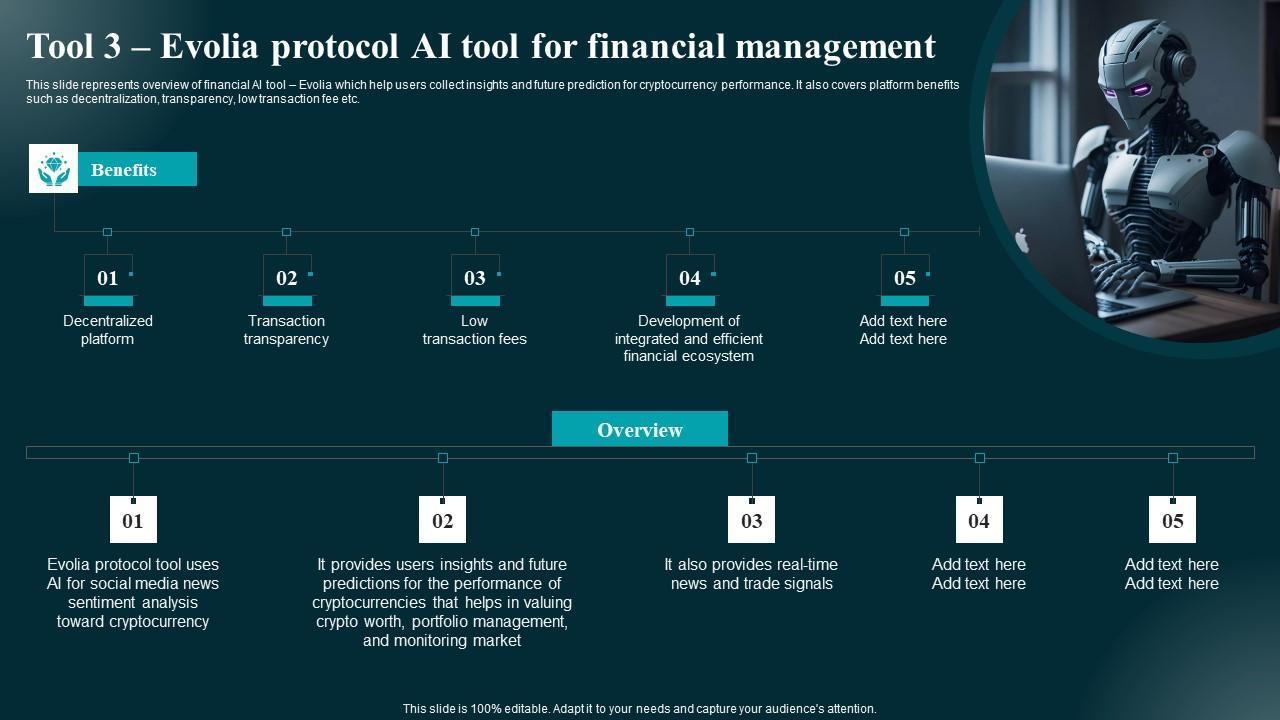 Tool 3 – Evolia protocol AI tool for financial management

This slide represents overview of financial AI tool – Evolia which help users collect insights and future prediction for cryptocurrency performance. It also covers platform benefits such as decentralization, transparency, low transaction fee etc.

Benefits

01
Decentralized platform

02
Transaction transparency

03
Low transaction fees

04
Development of integrated and efficient financial ecosystem

05
Add text here Add text here

Overview

01
Evolia protocol tool uses AI for social media news sentiment analysis toward cryptocurrency

02
It provides users insights and future predictions for the performance of cryptocurrencies that helps in valuing crypto worth, portfolio management, and monitoring market

03
It also provides real-time news and trade signals

04
Add text here Add text here

05
Add text here Add text here

This slide is 100% editable. Adapt it to your needs and capture your audience's attention.